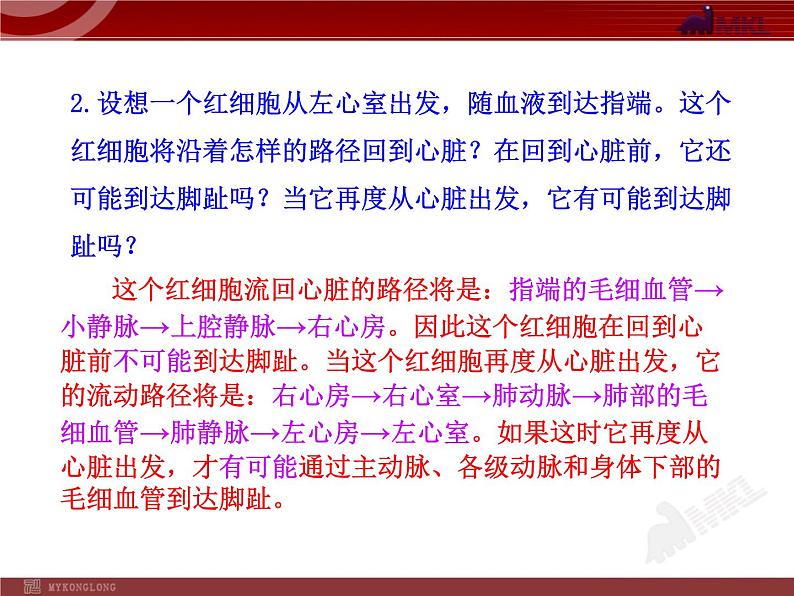 MKL

2.设想一个红细胞从左心室出发，随血液到达指端。这个红细胞将沿着怎样的路径回到心脏？在回到心脏前，它还可能到达脚趾吗？当它再度从心脏出发，它有可能到达脚趾吗？

这个红细胞流回心脏的路径将是：指端的毛细血管→小静脉→上腔静脉→右心房。因此这个红细胞在回到心脏前不可能到达脚趾。当这个红细胞再度从心脏出发，它的流动路径将是：右心房→右心室→肺动脉→肺部的毛细血管→肺静脉→左心房→左心室。如果这时它再度从心脏出发，才有可能通过主动脉、各级动脉和身体下部的毛细血管到达脚趾。

MYKONGLONG